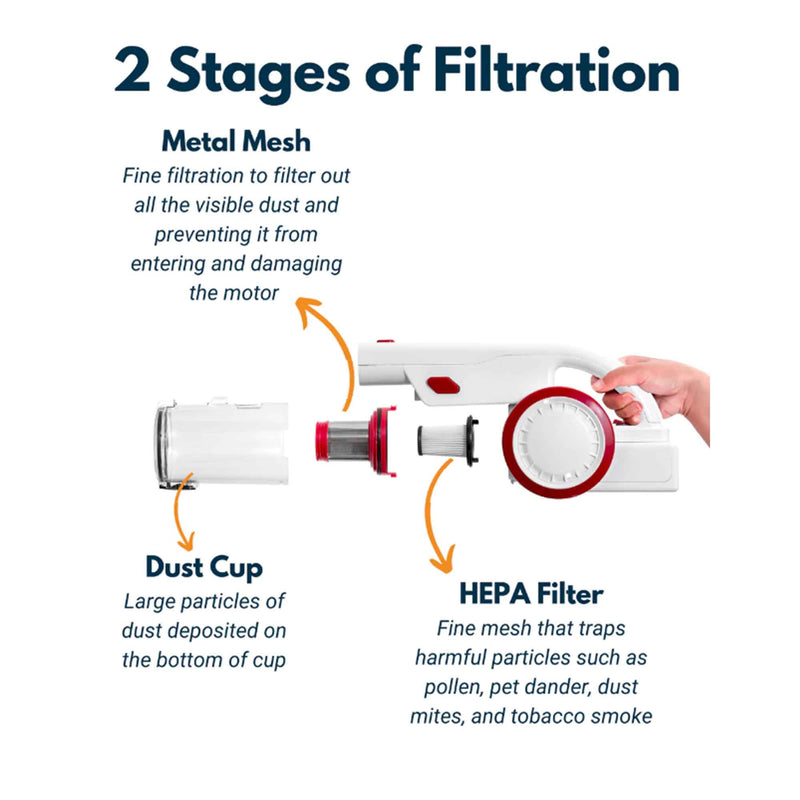 2 Stages of Filtration

Metal Mesh
Fine filtration to filter out all the visible dust and preventing it from entering and damaging the motor

Dust Cup
Large particles of dust deposited on the bottom of cup

HEPA Filter
Fine mesh that traps harmful particles such as pollen, pet dander, dust mites, and tobacco smoke